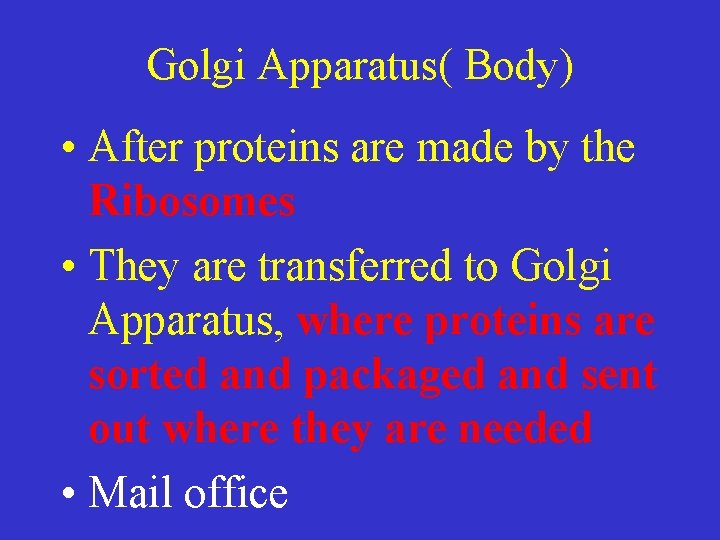 Golgi Apparatus( Body)

• After proteins are made by the Ribosomes

• They are transferred to Golgi Apparatus, where proteins are sorted and packaged and sent out where they are needed

• Mail office